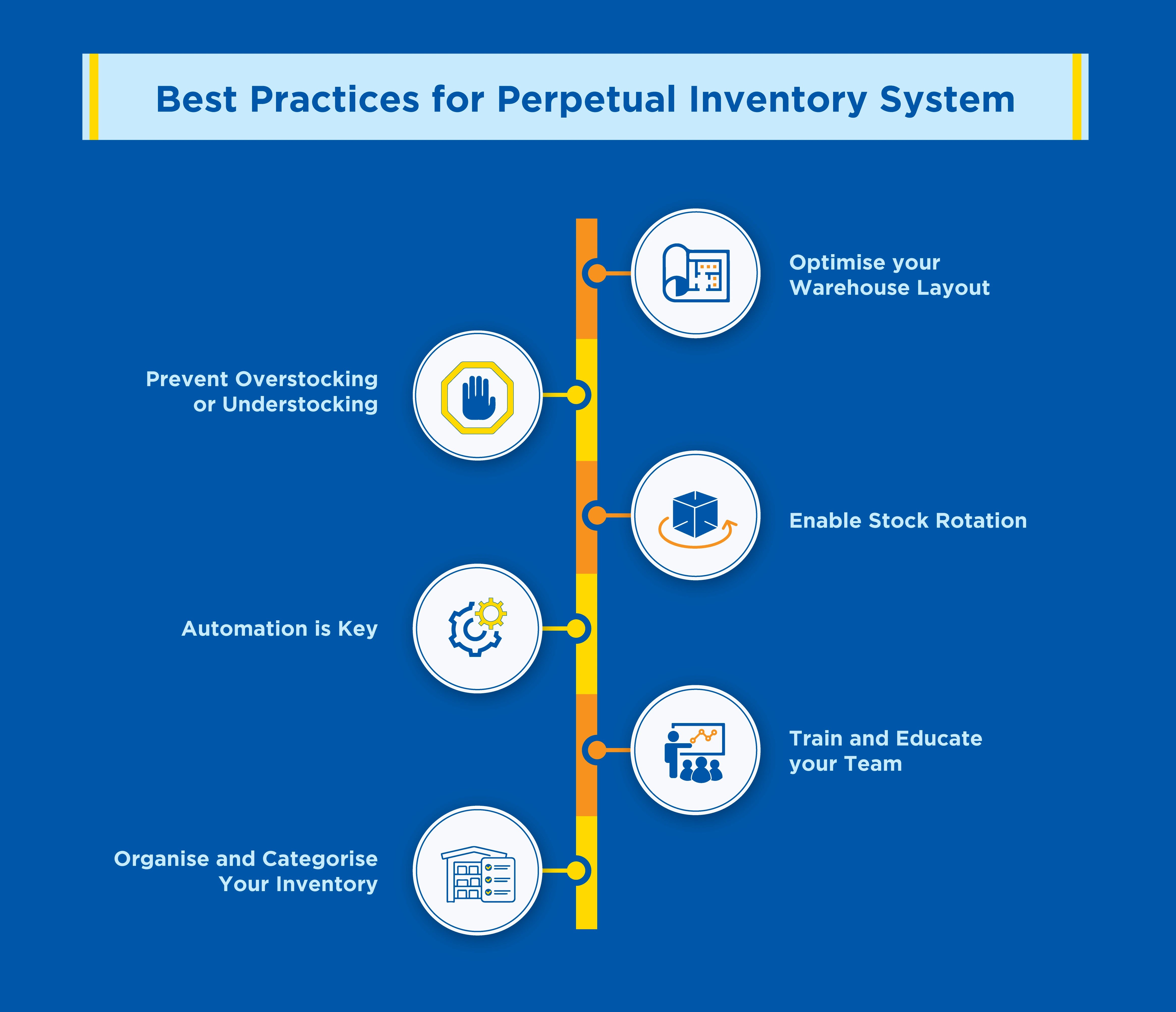 Best Practices for Perpetual Inventory System

Optimise your Warehouse Layout

Prevent Overstocking or Understocking

Enable Stock Rotation

Automation is Key

Train and Educate your Team

Organise and Categorise Your Inventory